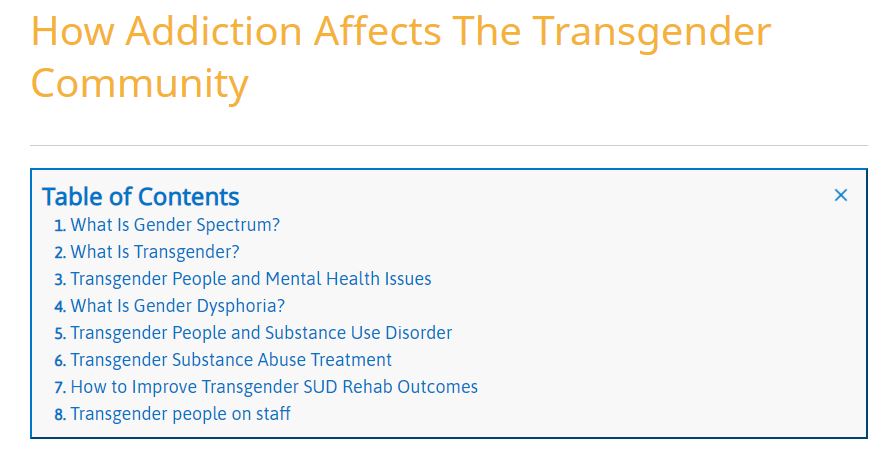 How Addiction Affects The Transgender Community

Table of Contents ×

1. What Is Gender Spectrum?
2. What Is Transgender?
3. Transgender People and Mental Health Issues
4. What Is Gender Dysphoria?
5. Transgender People and Substance Use Disorder
6. Transgender Substance Abuse Treatment
7. How to Improve Transgender SUD Rehab Outcomes
8. Transgender people on staff